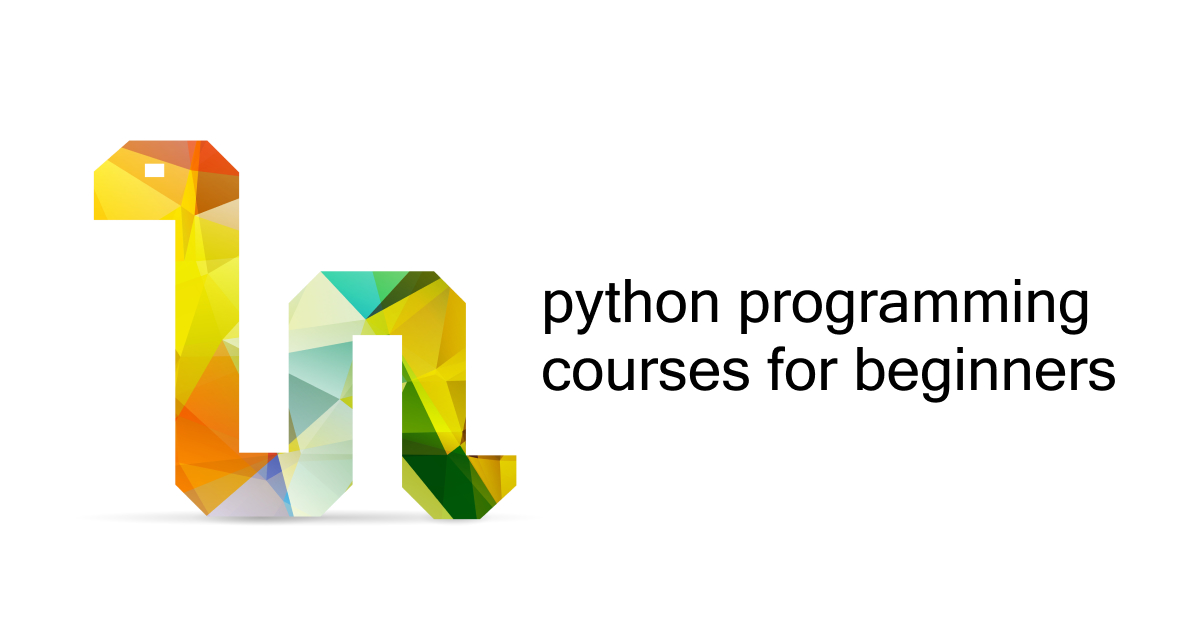 python programming
courses for beginners